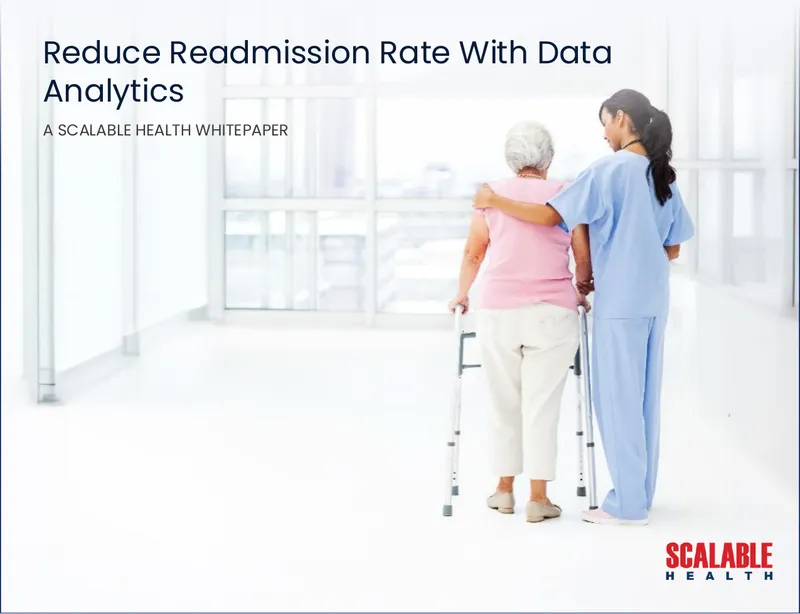 Reduce Readmission Rate With Data Analytics

A SCALABLE HEALTH WHITEPAPER

SCALABLE
HEALTH